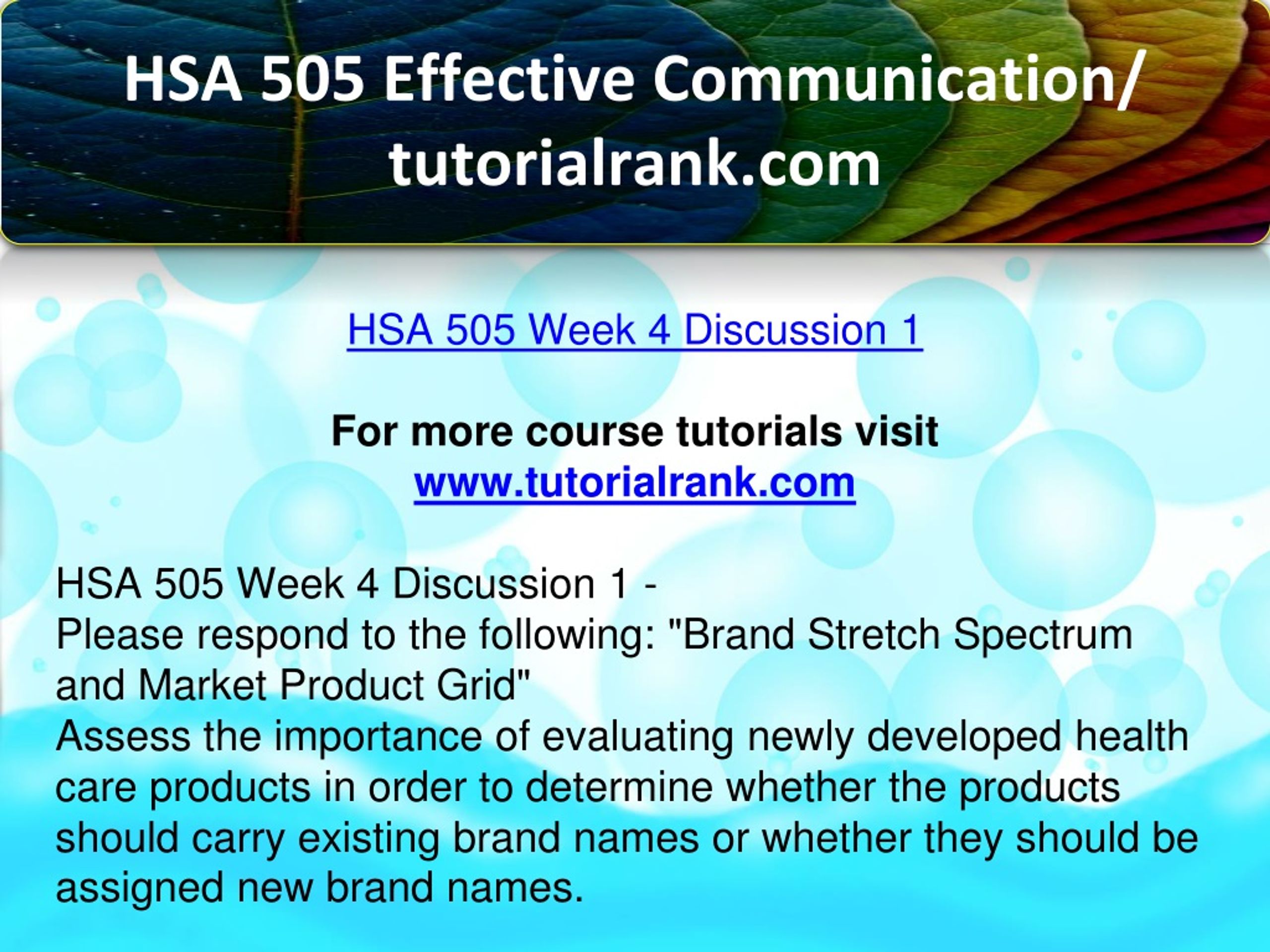 HSA 505 Effective Communication/ tutorialrank.com

HSA 505 Week 4 Discussion 1

For more course tutorials visit
www.tutorialrank.com

HSA 505 Week 4 Discussion 1 -
Please respond to the following: "Brand Stretch Spectrum and Market Product Grid"
Assess the importance of evaluating newly developed health care products in order to determine whether the products should carry existing brand names or whether they should be assigned new brand names.